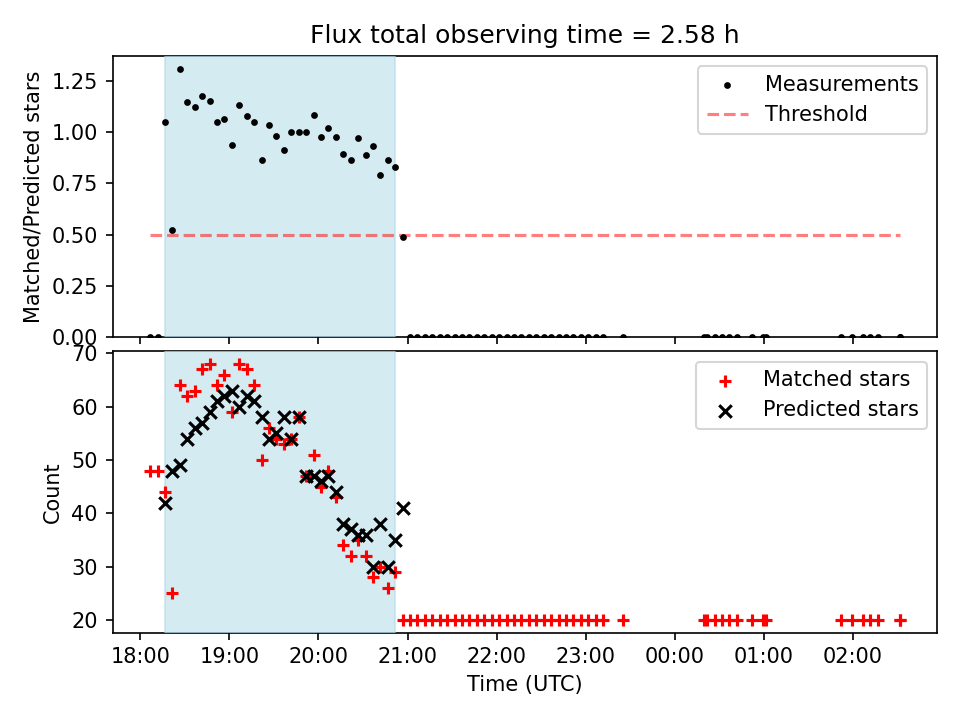 Flux total observing time = 2.58 h

Matched/Predicted stars

1.25
1.00
0.75
0.50
0.25
0.00

Measurements
Threshold

Count

70
60
50
40
30
20

Matched stars
Predicted stars

18:00
19:00
20:00
21:00
22:00
23:00
00:00
01:00
02:00

Time (UTC)